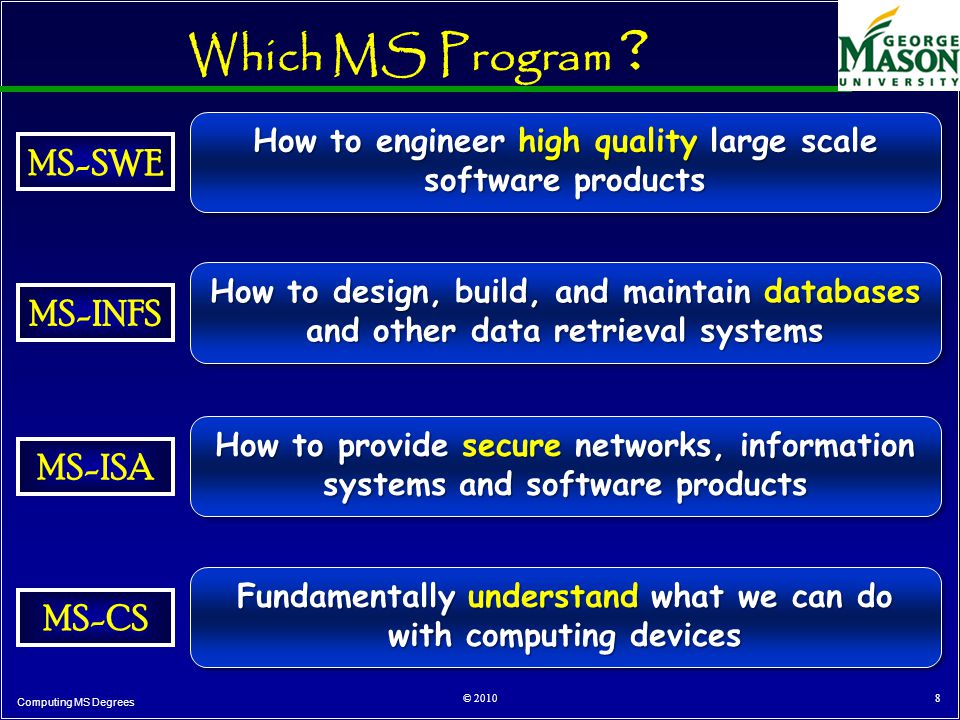 Which MS Program ?

GEORGE MASON UNIVERSITY

MS-SWE

How to engineer high quality large scale software products

MS-INFS

How to design, build, and maintain databases and other data retrieval systems

MS-ISA

How to provide secure networks, information systems and software products

MS-CS

Fundamentally understand what we can do with computing devices

Computing MS Degrees

© 2010

8